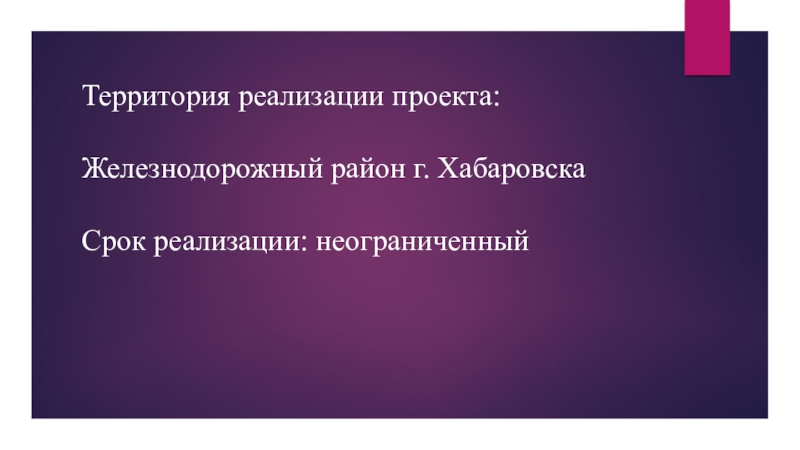 Территория реализации проекта:

Железнодорожный район г. Хабаровска

Срок реализации: неограниченный